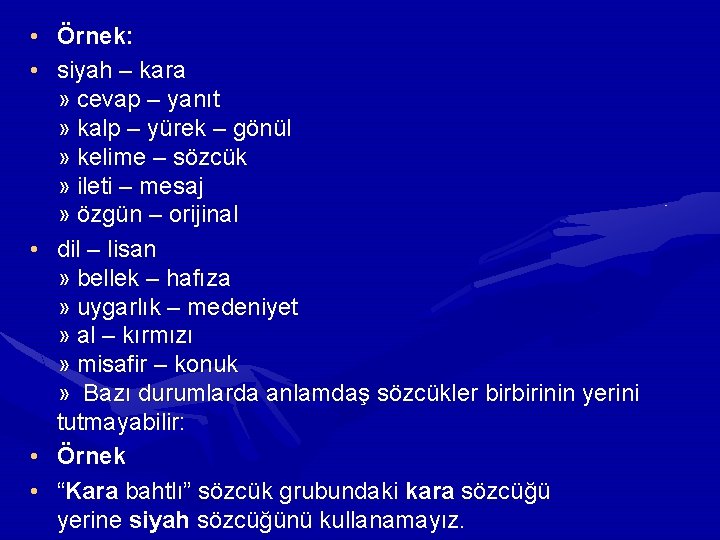 • Örnek:
• siyah – kara
» cevap – yanıt
» kalp – yürek – gönül
» kelime – sözcük
» ileti – mesaj
» özgün – orijinal
• dil – lisan
» bellek – hafıza
» uygarlık – medeniyet
» al – kırmızı
» misafir – konuk
» Bazı durumlarda anlamdaş sözcükler birbirinin yerini tutmayabilir:
• Örnek
• “Kara bahtlı” sözcük grubundaki kara sözcüğü yerine siyah sözcüğünü kullanamayız.